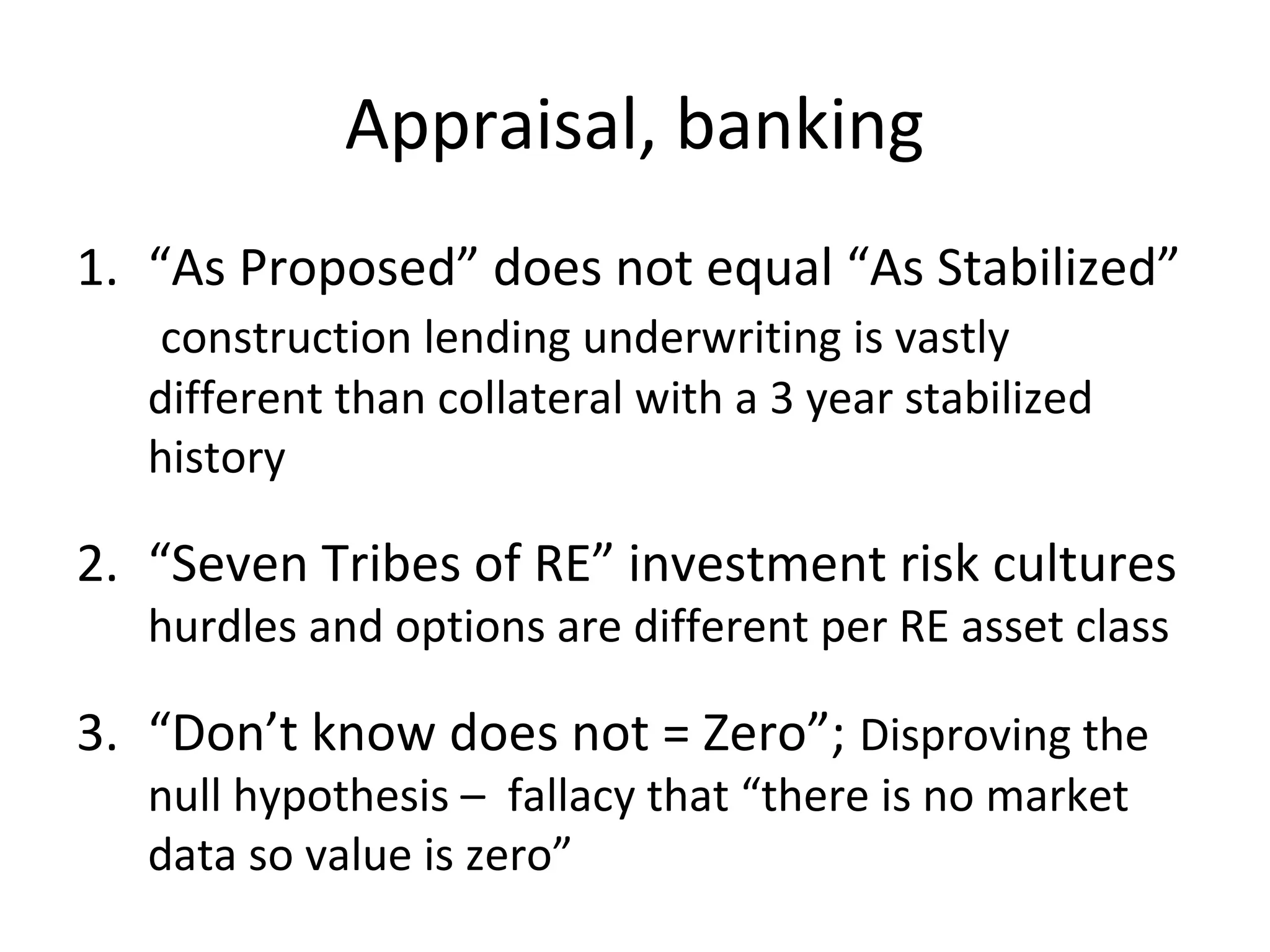 Appraisal, banking

1. “As Proposed” does not equal “As Stabilized” construction lending underwriting is vastly different than collateral with a 3 year stabilized history

2. “Seven Tribes of RE” investment risk cultures hurdles and options are different per RE asset class

3. “Don’t know does not = Zero”; Disproving the null hypothesis – fallacy that “there is no market data so value is zero”